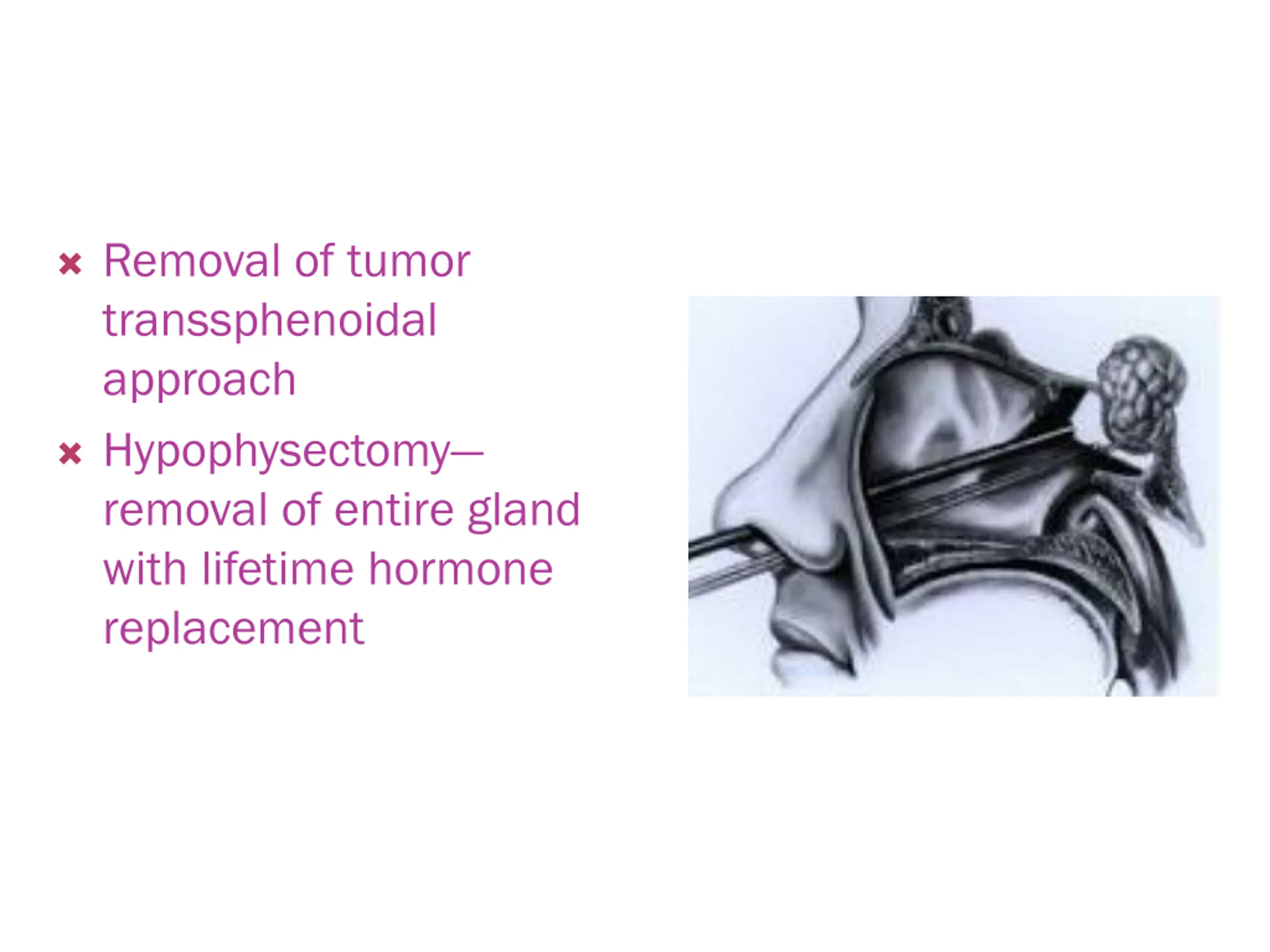 × Removal of tumor transsphenoidal approach

× Hypophysectomy—removal of entire gland with lifetime hormone replacement